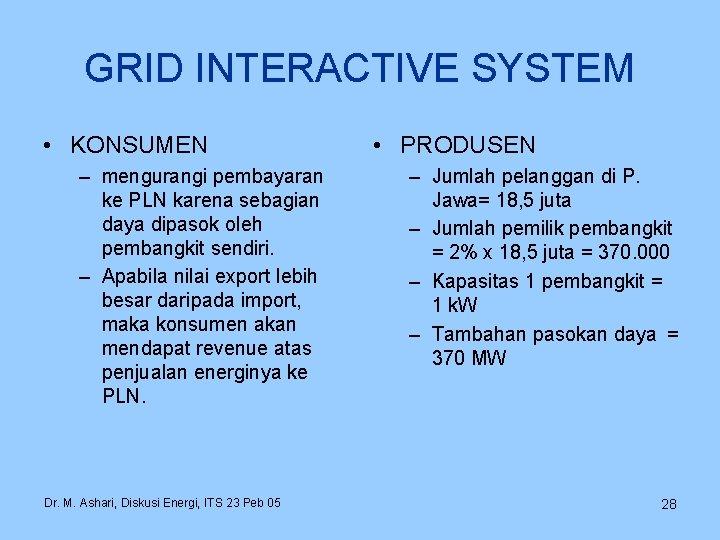 GRID INTERACTIVE SYSTEM

• KONSUMEN
– mengurangi pembayaran ke PLN karena sebagian daya dipasok oleh pembangkit sendiri.
– Apabila nilai export lebih besar daripada import, maka konsumen akan mendapat revenue atas penjualan energinya ke PLN.

• PRODUSEN
– Jumlah pelanggan di P. Jawa= 18,5 juta
– Jumlah pemilik pembangkit = 2% x 18,5 juta = 370.000
– Kapasitas 1 pembangkit = 1 kW
– Tambahan pasokan daya = 370 MW

Dr. M. Ashari, Diskusi Energi, ITS 23 Peb 05

28